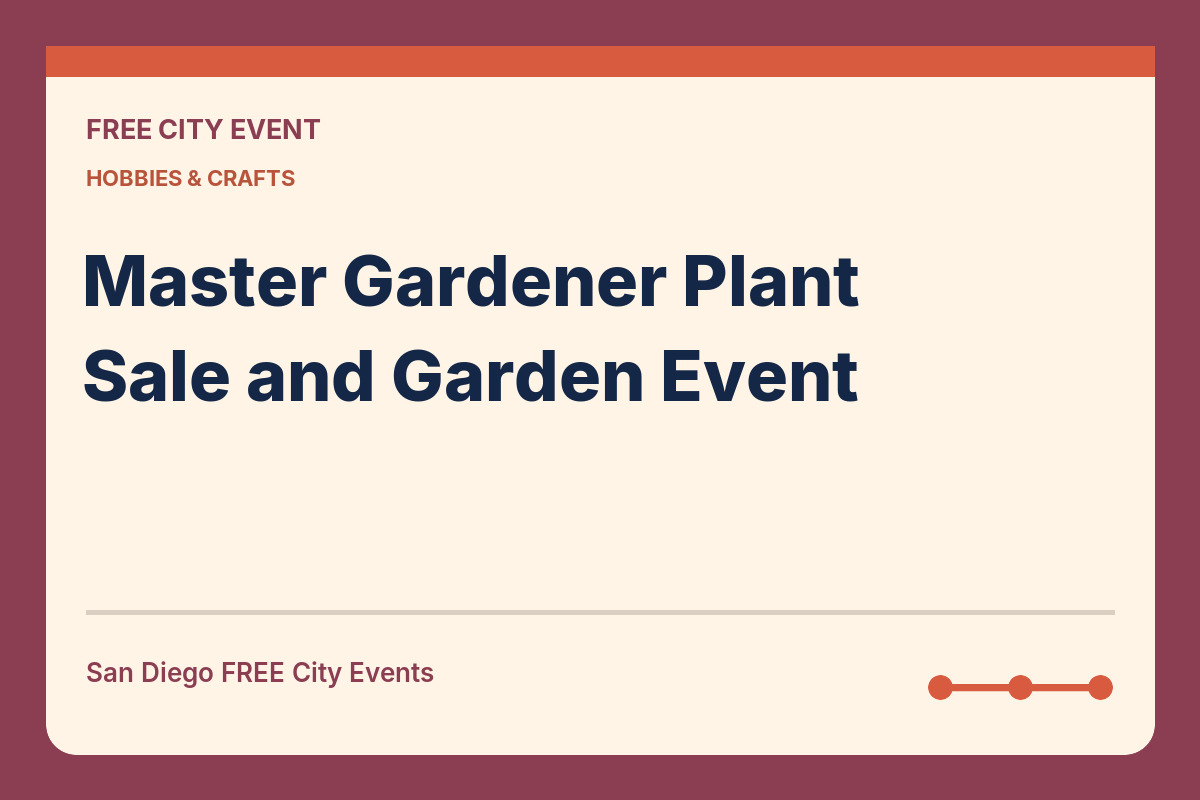 FREE CITY EVENT

HOBBIES & CRAFTS

Master Gardener Plant Sale and Garden Event

San Diego FREE City Events